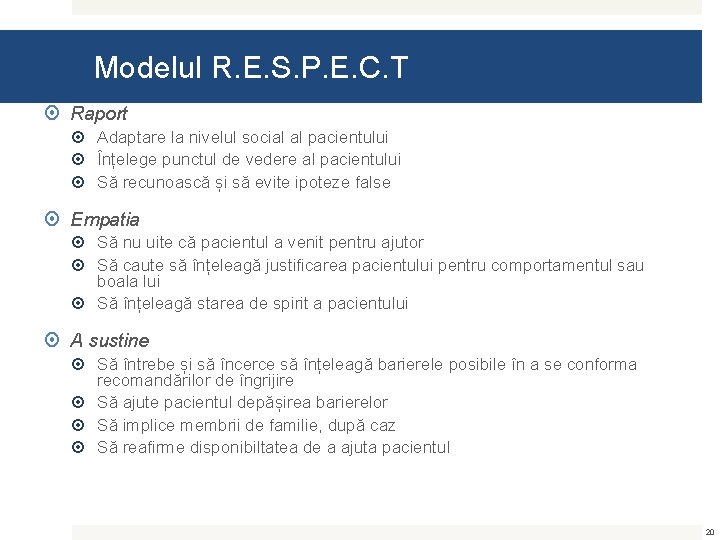 Modelul R.E.S.P.E.C.T

Raport

Adaptare la nivelul social al pacientului

Înțelege punctul de vedere al pacientului

Să recunoască și să evite ipoteze false

Empatia

Să nu uite că pacientul a venit pentru ajutor

Să caute să înțeleagă justificarea pacientului pentru comportamentul sau boala lui

Să înțeleagă starea de spirit a pacientului

A sustine

Să întrebe și să încerce să înțeleagă barierele posibile în a se conforma recomandărilor de îngrijire

Să ajute pacientul depășirea barierelor

Să implice membrii de familie, după caz

Să reafirme disponibiltatea de a ajuta pacientul

20